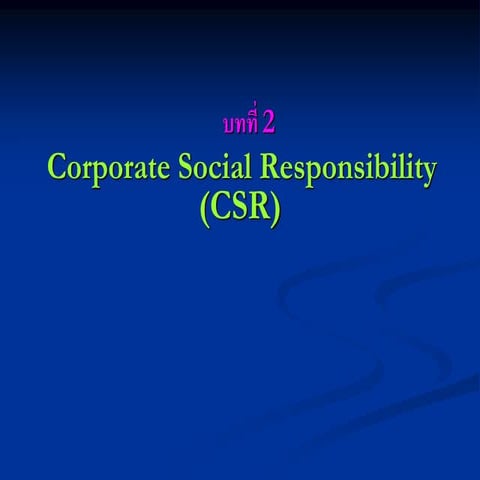 บทที่ 2

Corporate Social Responsibility (CSR)